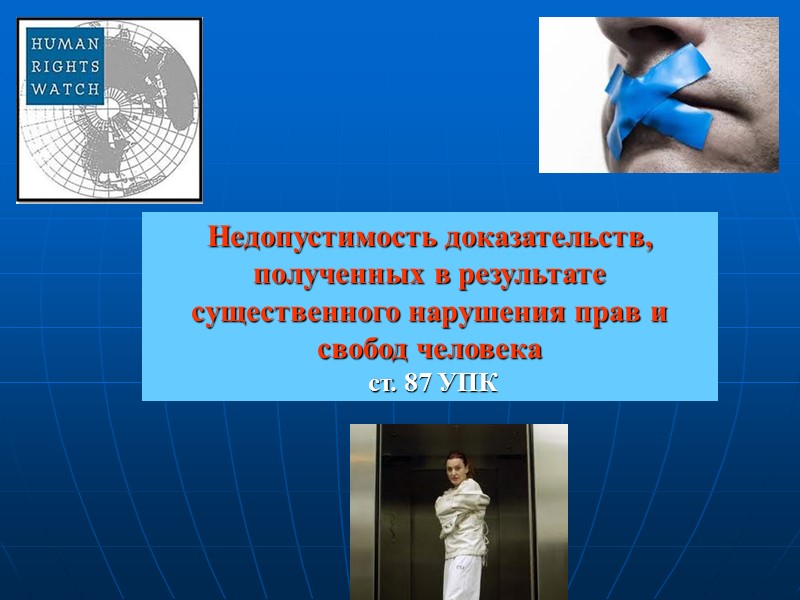 HUMAN RIGHTS WATCH

Недопустимость доказательств, полученных в результате существенного нарушения прав и свобод человека
ст. 87 УПК